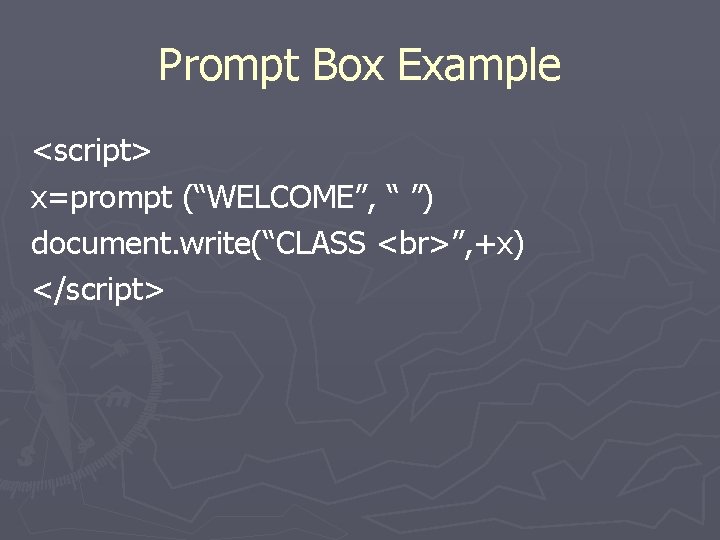 Prompt Box Example

<script>
x=prompt (“WELCOME”, “ ”)
document.write(“CLASS <br>”,+x)
</script>